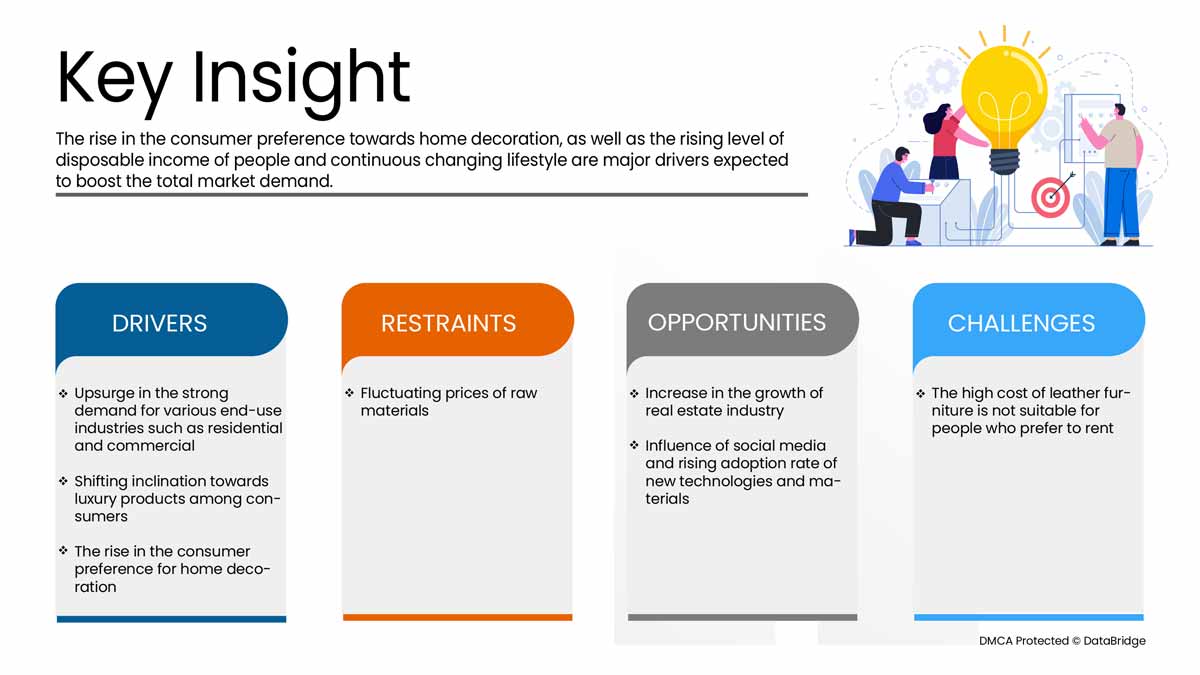 Key Insight

The rise in the consumer preference towards home decoration, as well as the rising level of disposable income of people and continuous changing lifestyle are major drivers expected to boost the total market demand.

DRIVERS

❖ Upsurge in the strong demand for various end-use industries such as residential and commercial

❖ Shifting inclination towards luxury products among consumers

❖ The rise in the consumer preference for home decoration

RESTRAINTS

❖ Fluctuating prices of raw materials

OPPORTUNITIES

❖ Increase in the growth of real estate industry

❖ Influence of social media and rising adoption rate of new technologies and materials

CHALLENGES

❖ The high cost of leather furniture is not suitable for people who prefer to rent

DMCA Protected © DataBridge